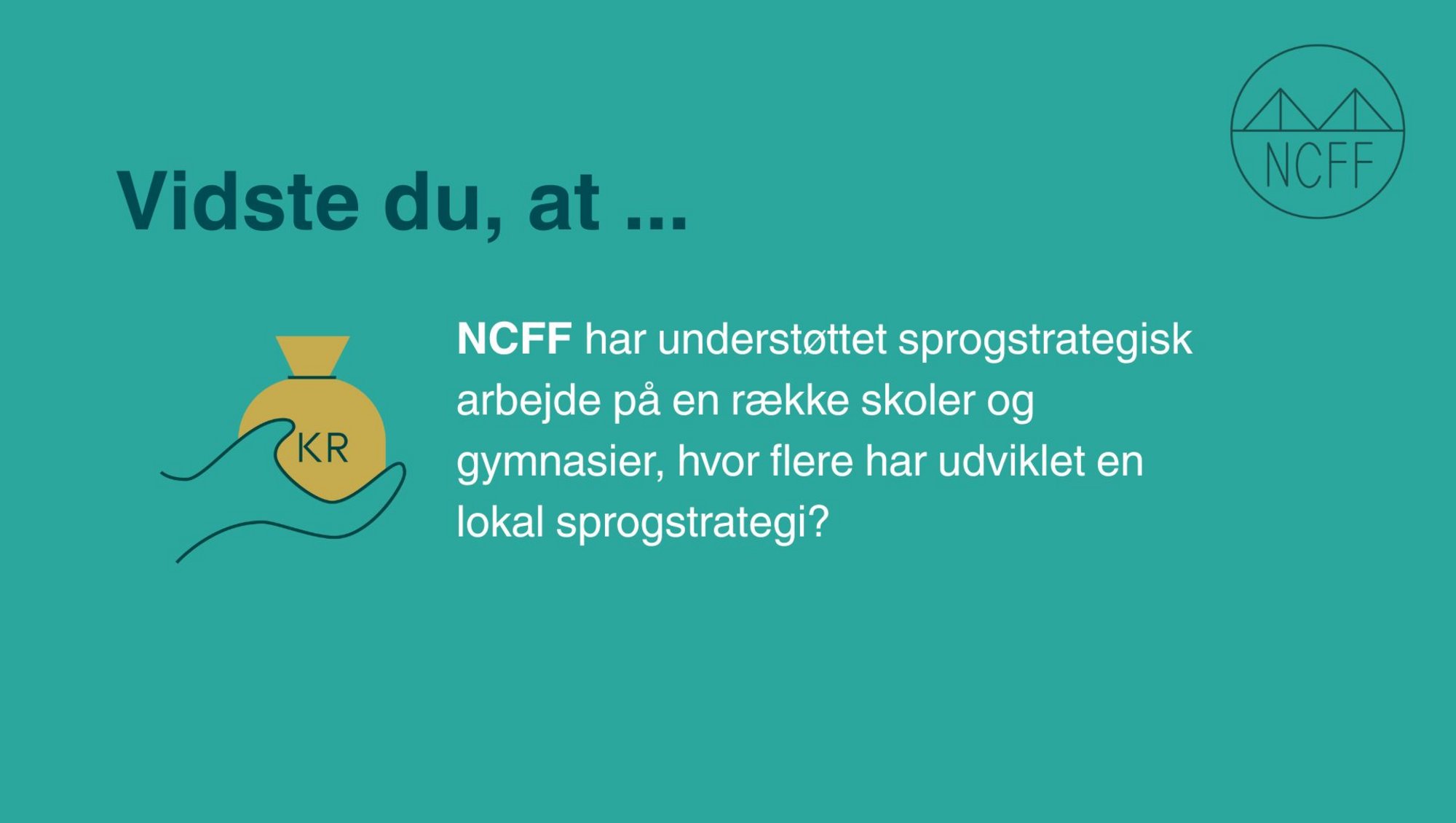 NCFF

Vidste du, at ...

KR

NCFF har understøttet sprogstrategisk arbejde på en række skoler og gymnasier, hvor flere har udviklet en lokal sprogstrategi?